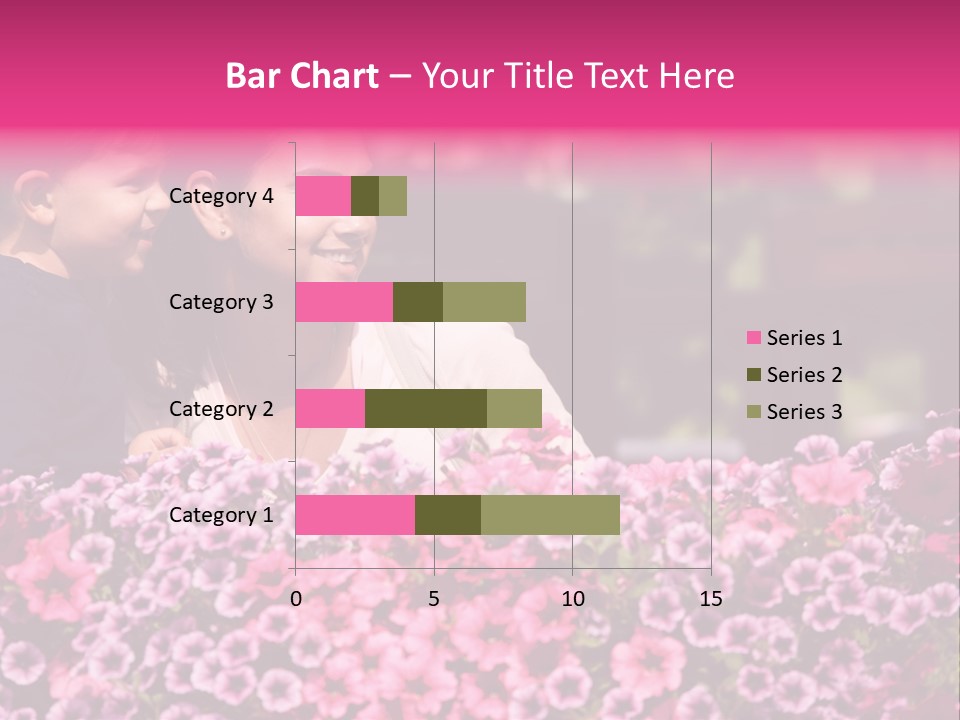 Bar Chart – Your Title Text Here

Category 4
Category 3
Category 2
Category 1

0
5
10
15

Series 1
Series 2
Series 3